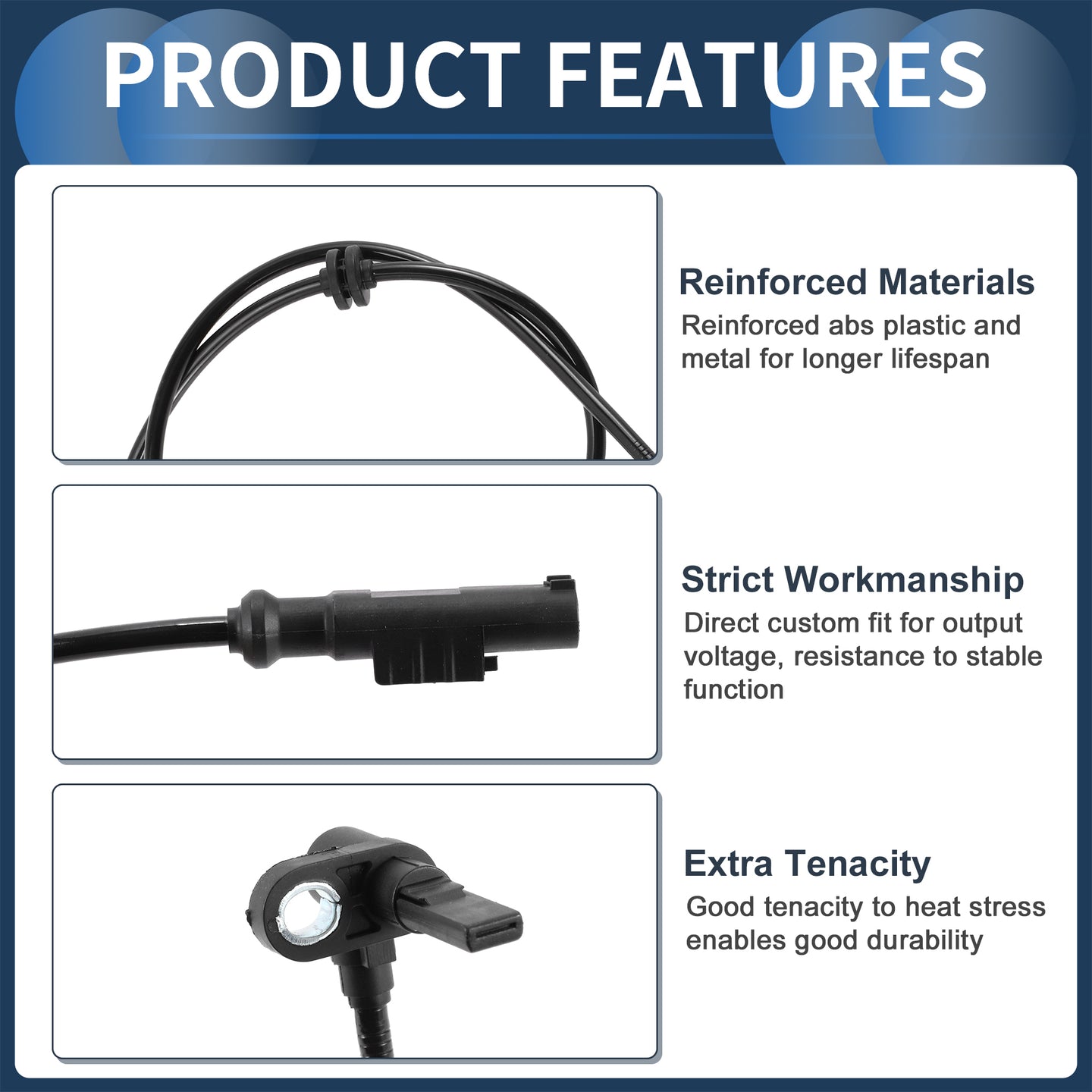 PRODUCT FEATURES

Reinforced Materials
Reinforced abs plastic and metal for longer lifespan

Strict Workmanship
Direct custom fit for output voltage, resistance to stable function

Extra Tenacity
Good tenacity to heat stress enables good durability